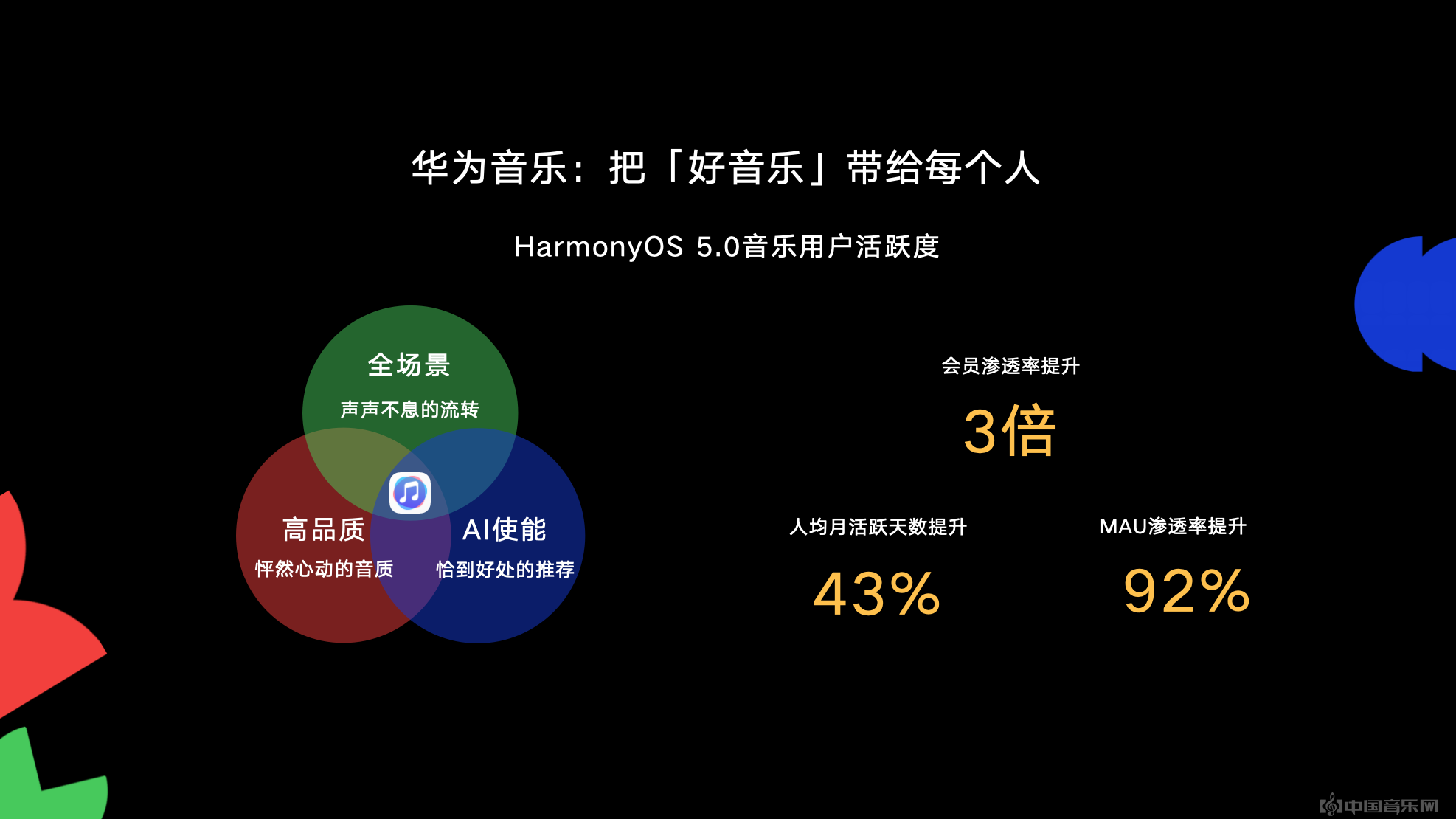 华为音乐：把「好音乐」带给每个人

HarmonyOS 5.0音乐用户活跃度

全场景
声声不息的流转

高品质
怦然心动的音质

AI使能
恰到好处的推荐

会员渗透率提升
3倍

人均月活跃天数提升
43%

MAU渗透率提升
92%

中国音乐网